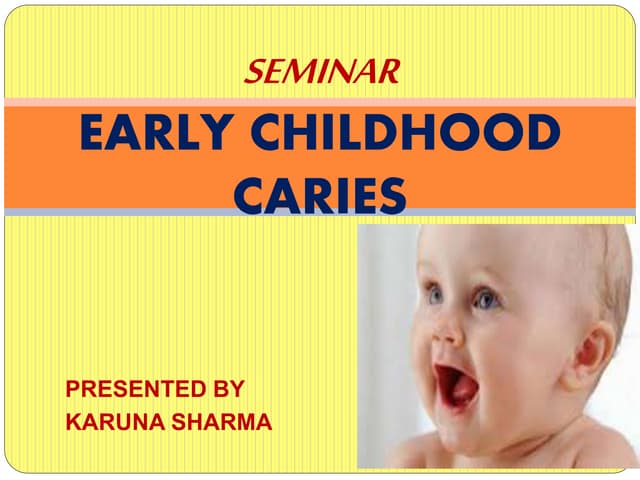 SEMINAR

EARLY CHILDHOOD CARIES

PRESENTED BY
KARUNA SHARMA